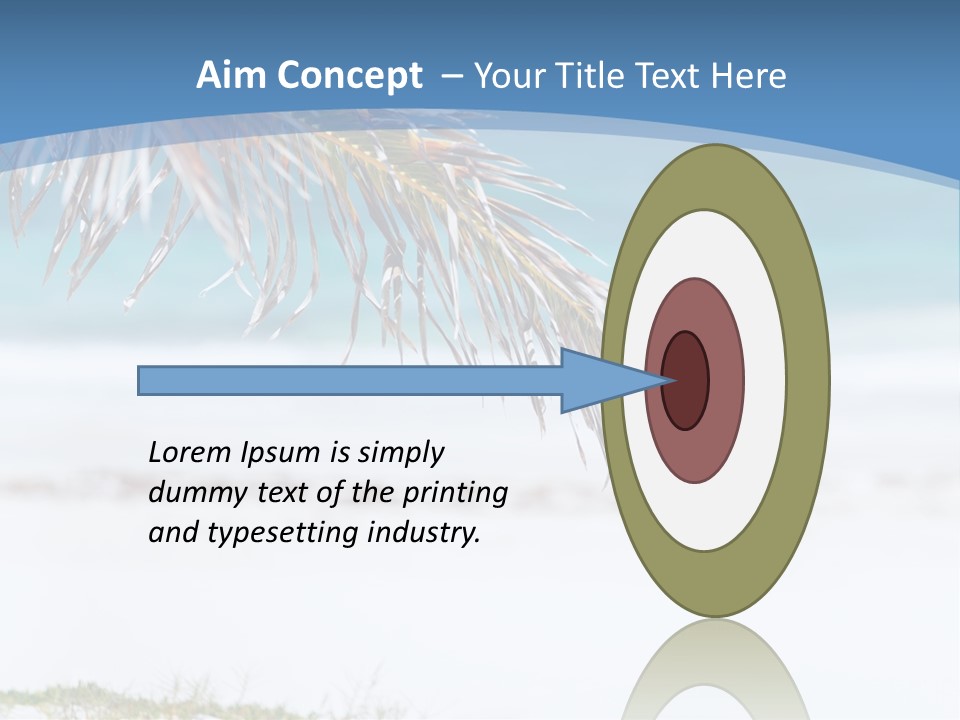 Aim Concept – Your Title Text Here

Lorem Ipsum is simply dummy text of the printing and typesetting industry.